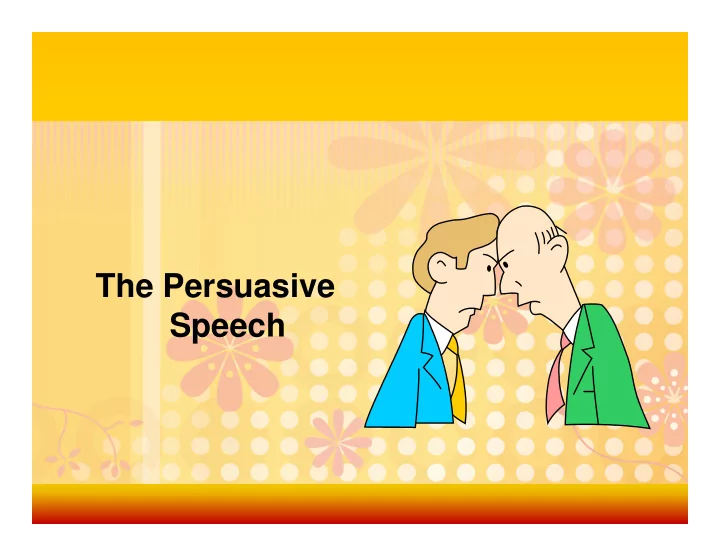 The Persuasive Speech